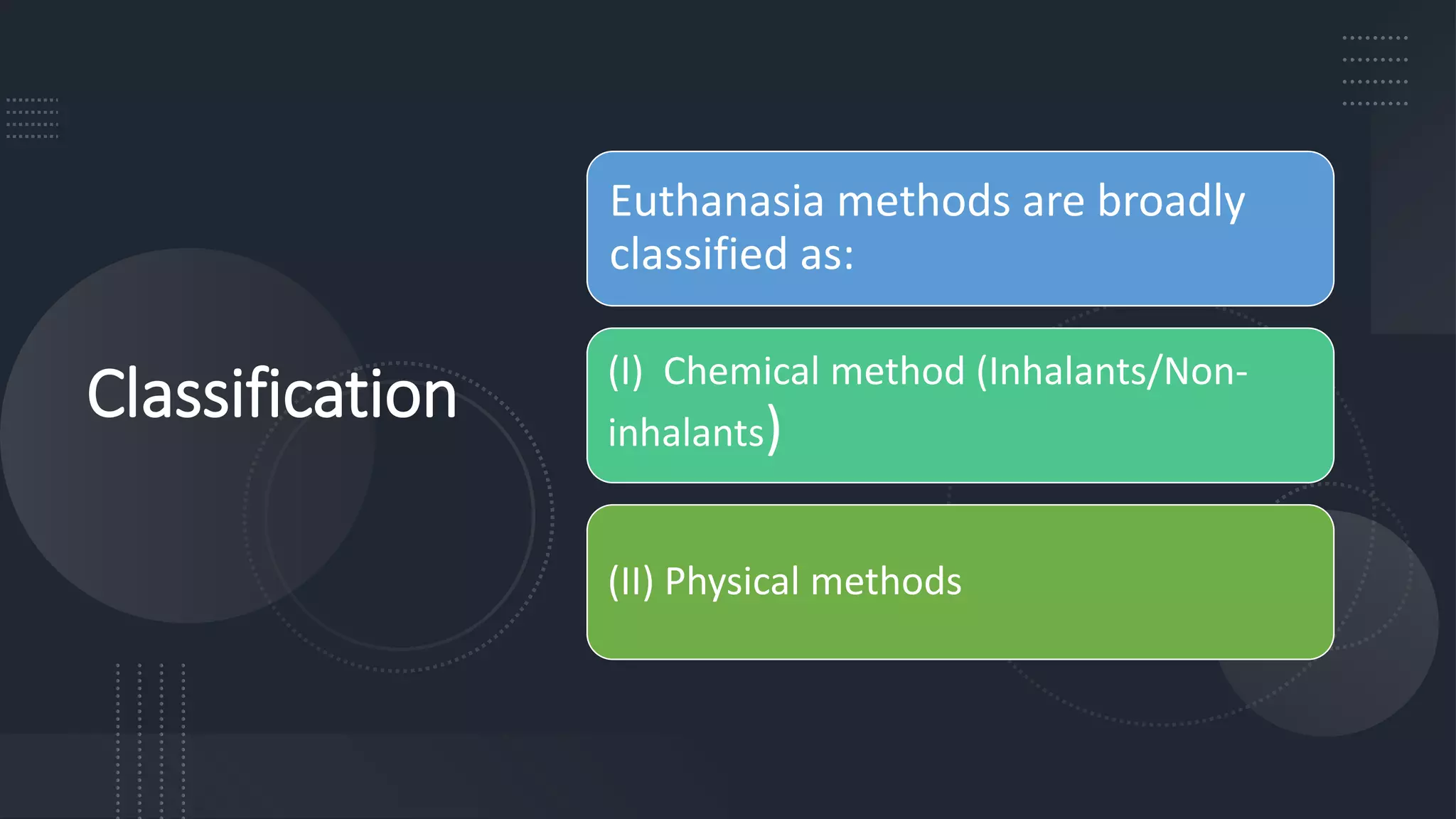 Classification

Euthanasia methods are broadly classified as:

(I) Chemical method (Inhalants/Non-inhalants)

(II) Physical methods